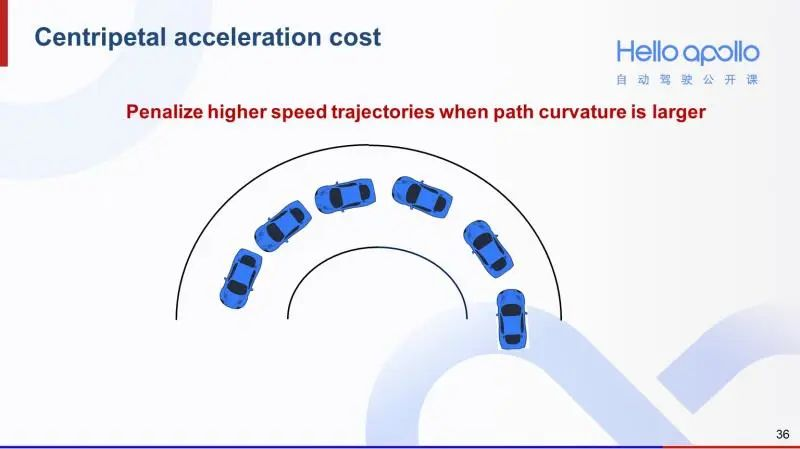 Centripetal acceleration cost

Hello apollo
自动驾驶公开课

Penalize higher speed trajectories when path curvature is larger

36